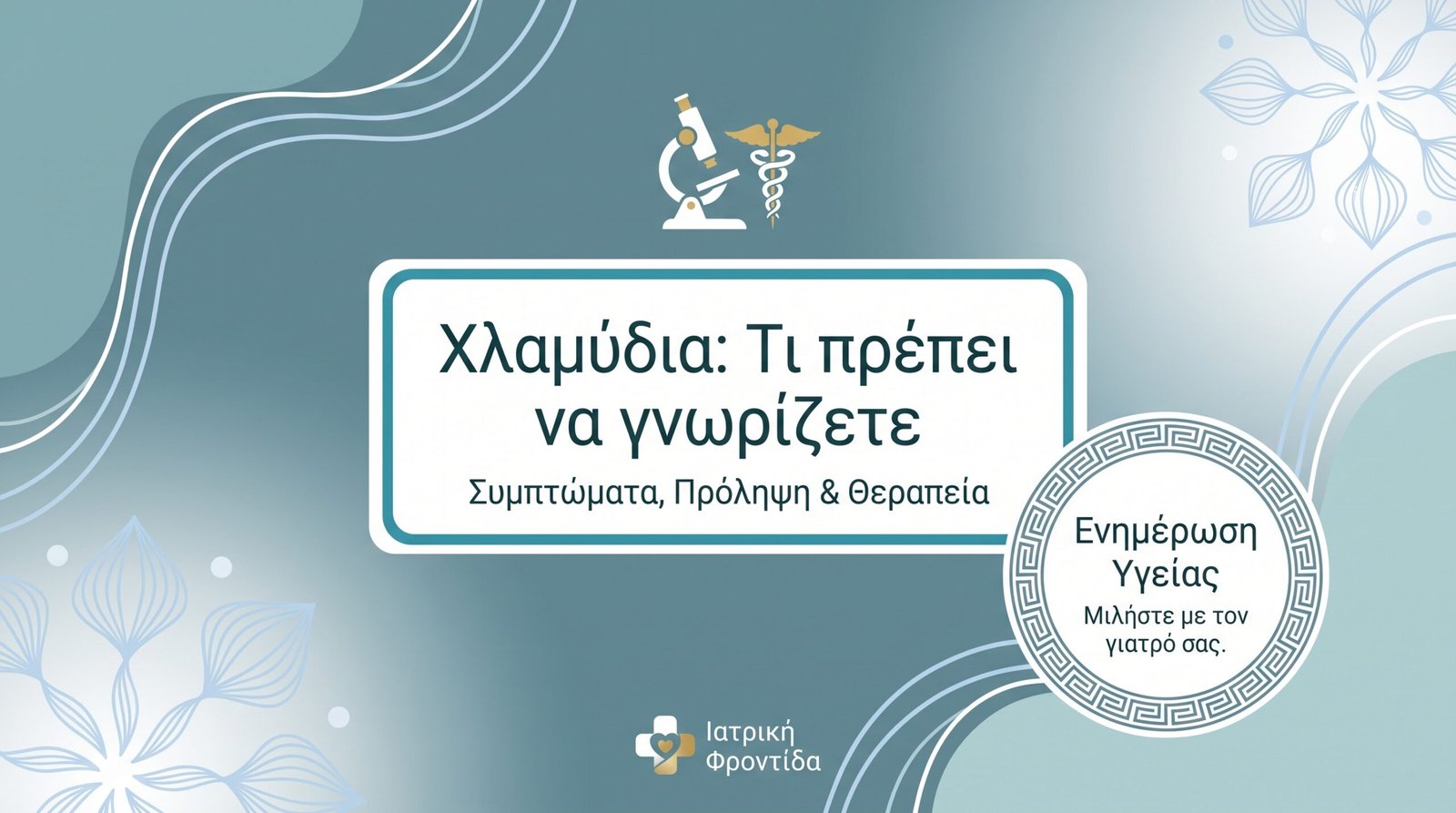 Χλαμύδια: Τι πρέπει να γνωρίζετε

Συμπτώματα, Πρόληψη & Θεραπεία

Ενημέρωση Υγείας

Μιλήστε με τον γιατρό σας.

Ιατρική Φροντίδα